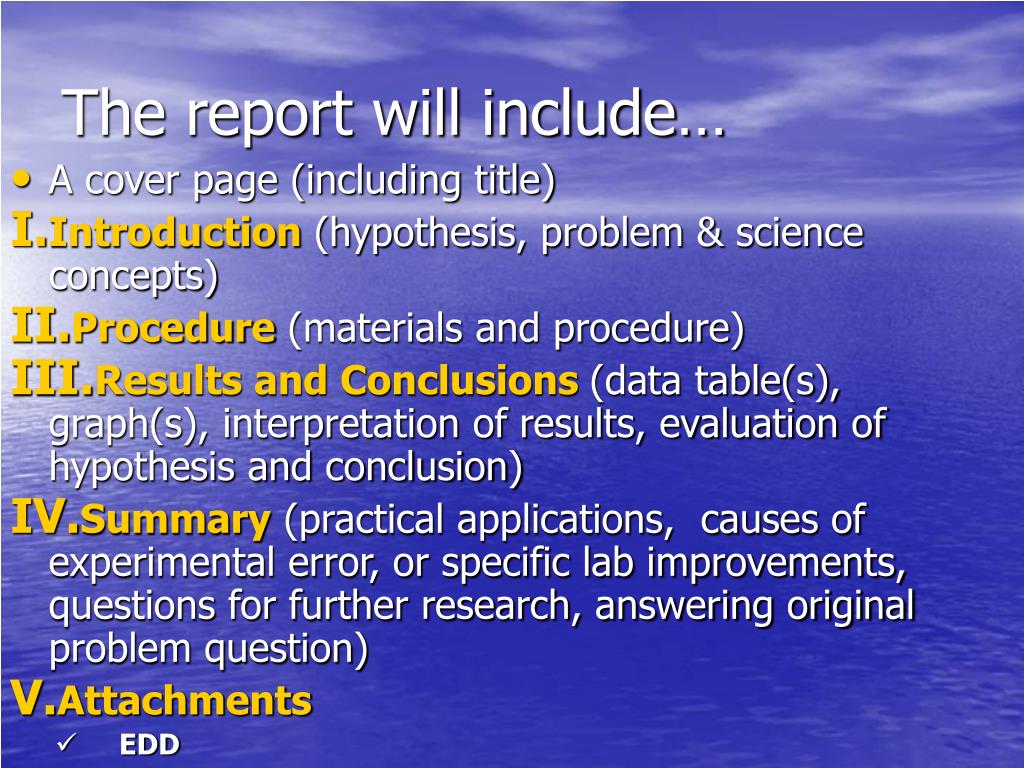 The report will include…

• A cover page (including title)

I. Introduction (hypothesis, problem & science concepts)

II. Procedure (materials and procedure)

III. Results and Conclusions (data table(s), graph(s), interpretation of results, evaluation of hypothesis and conclusion)

IV. Summary (practical applications, causes of experimental error, or specific lab improvements, questions for further research, answering original problem question)

V. Attachments

✓ EDD